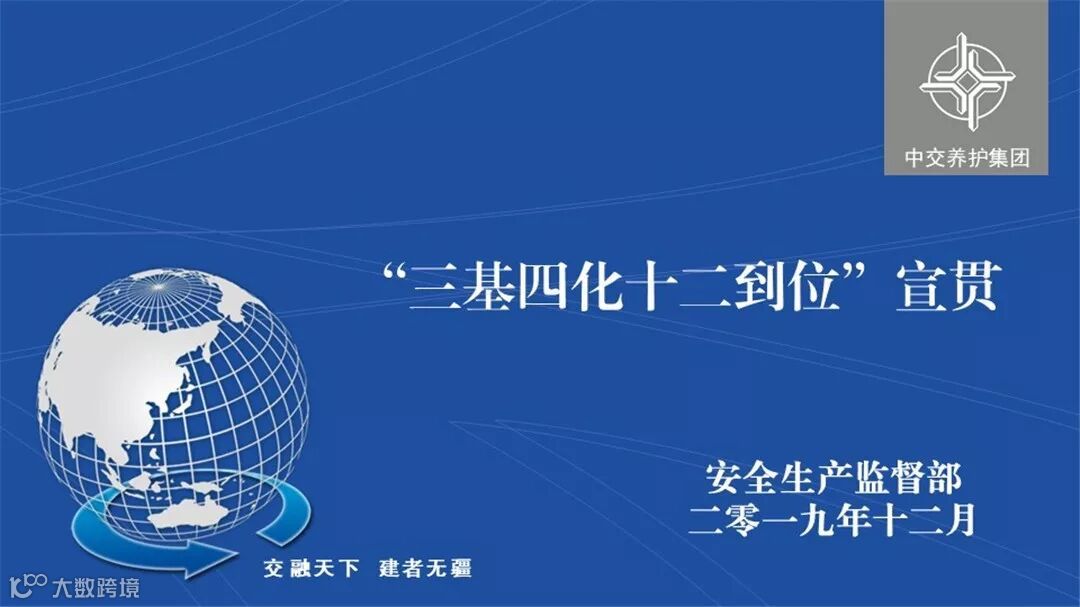 中交养护集团

“三基四化十二到位”宣贯

安全生产监督部
二零一九年十二月

交融天下 建者无疆

大数跨境